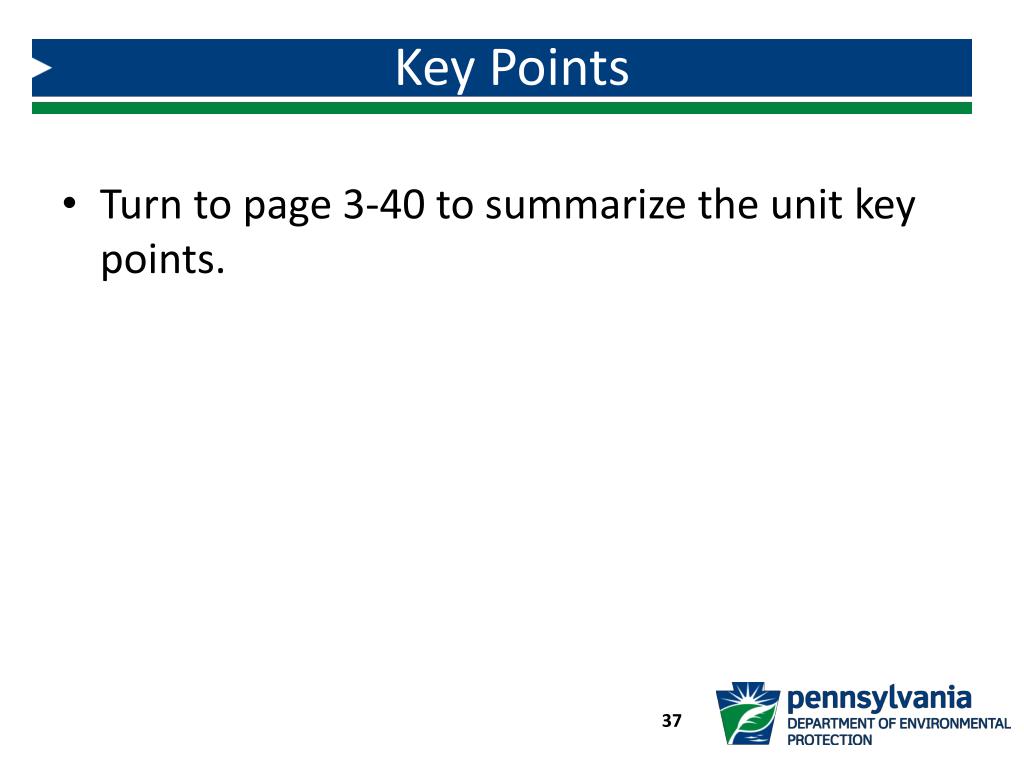 Key Points

• Turn to page 3-40 to summarize the unit key points.

37

pennsylvania
DEPARTMENT OF ENVIRONMENTAL PROTECTION